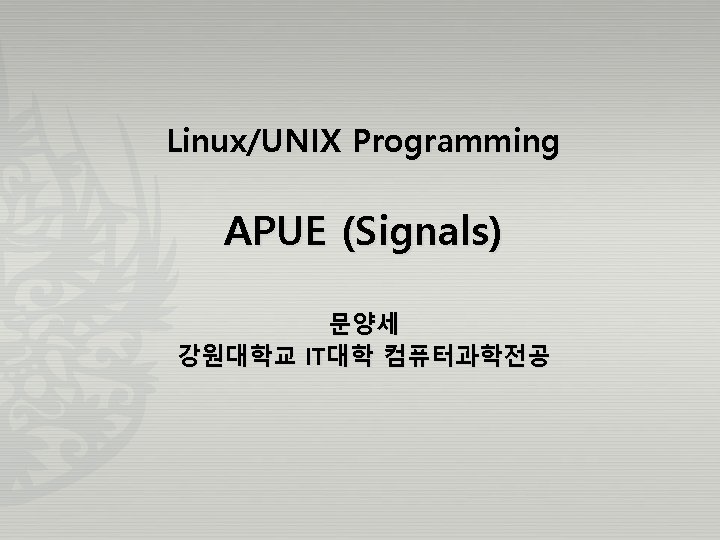 Linux/UNIX Programming

APUE (Signals)

문양세
강원대학교 IT대학 컴퓨터과학전공